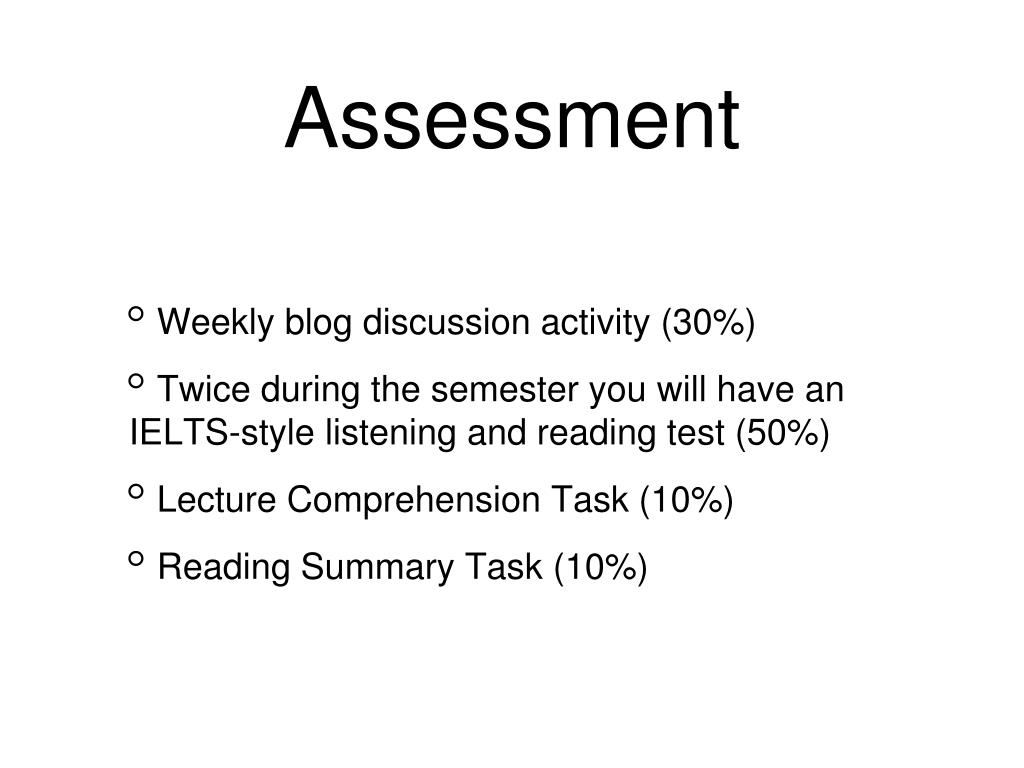 Assessment

° Weekly blog discussion activity (30%)

° Twice during the semester you will have an IELTS-style listening and reading test (50%)

° Lecture Comprehension Task (10%)

° Reading Summary Task (10%)